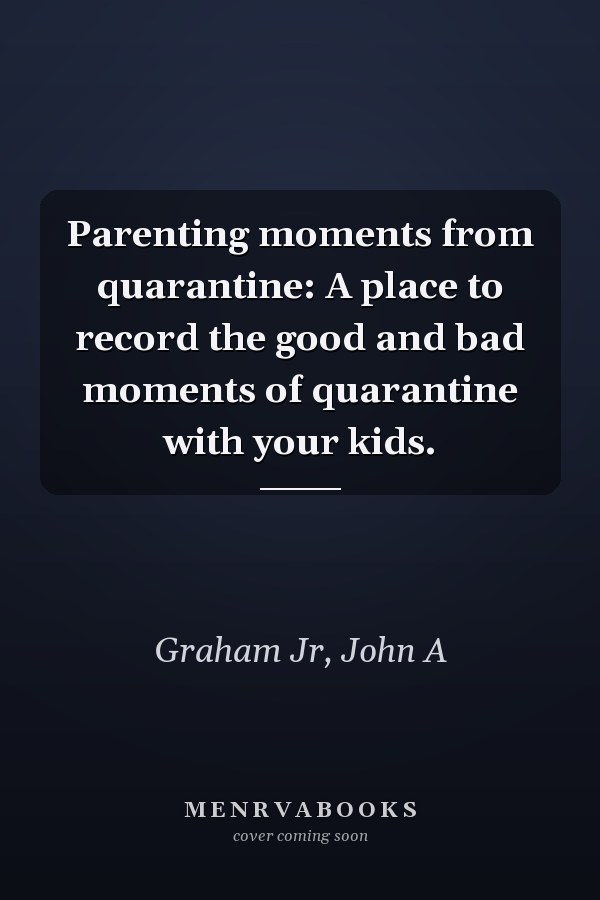 Parenting moments from quarantine: A place to record the good and bad moments of quarantine with your kids.

Graham Jr, John A

MENRVABOOKS
cover coming soon